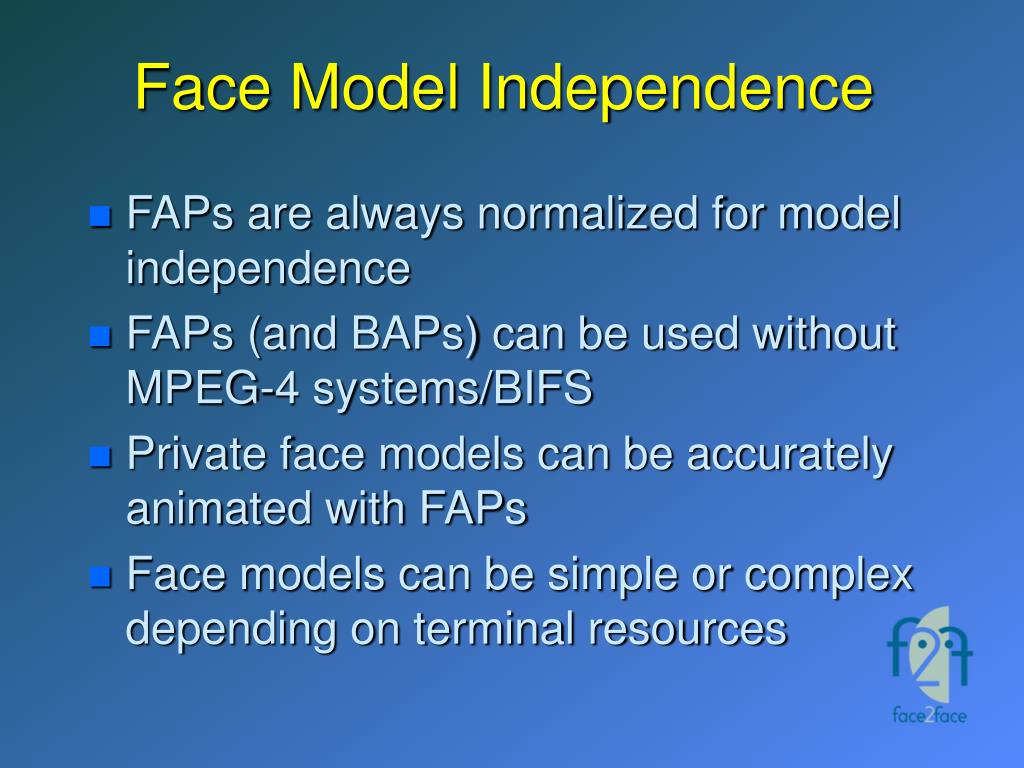 Face Model Independence

FAPs are always normalized for model independence

FAPs (and BAPs) can be used without MPEG-4 systems/BIFS

Private face models can be accurately animated with FAPs

Face models can be simple or complex depending on terminal resources

f2f

face2face